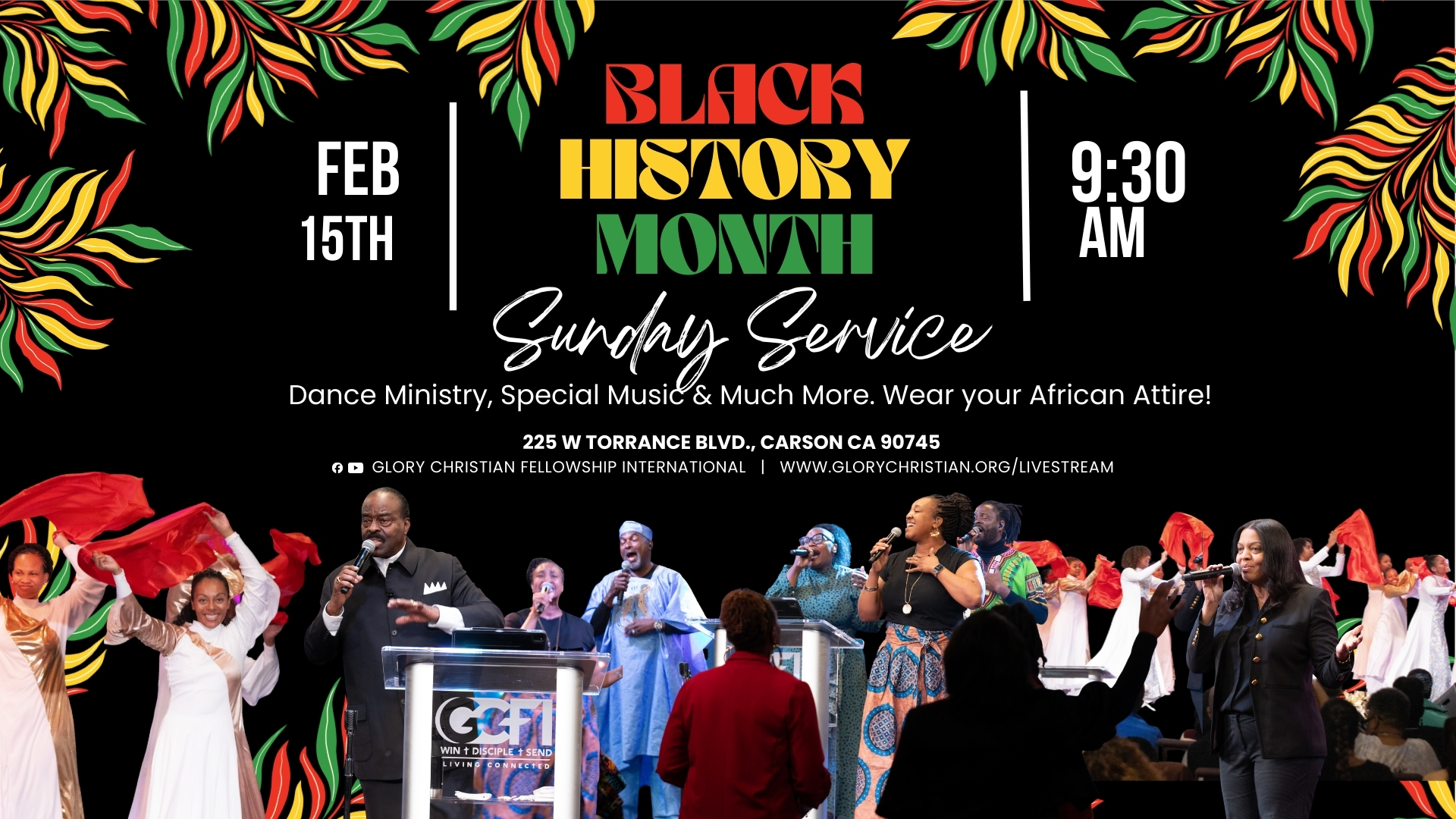 FEB
15TH

BLACK
HISTORY
MONTH

9:30
AM

Sunday Service

Dance Ministry, Special Music & Much More. Wear your African Attire!

225 W TORRANCE BLVD., CARSON CA 90745

GLORY CHRISTIAN FELLOWSHIP INTERNATIONAL | WWW.GLORYCHRISTIAN.ORG/LIVESTREAM

GCFI
WIN † DISCIPLE † SEND
LIVING CONNECTED